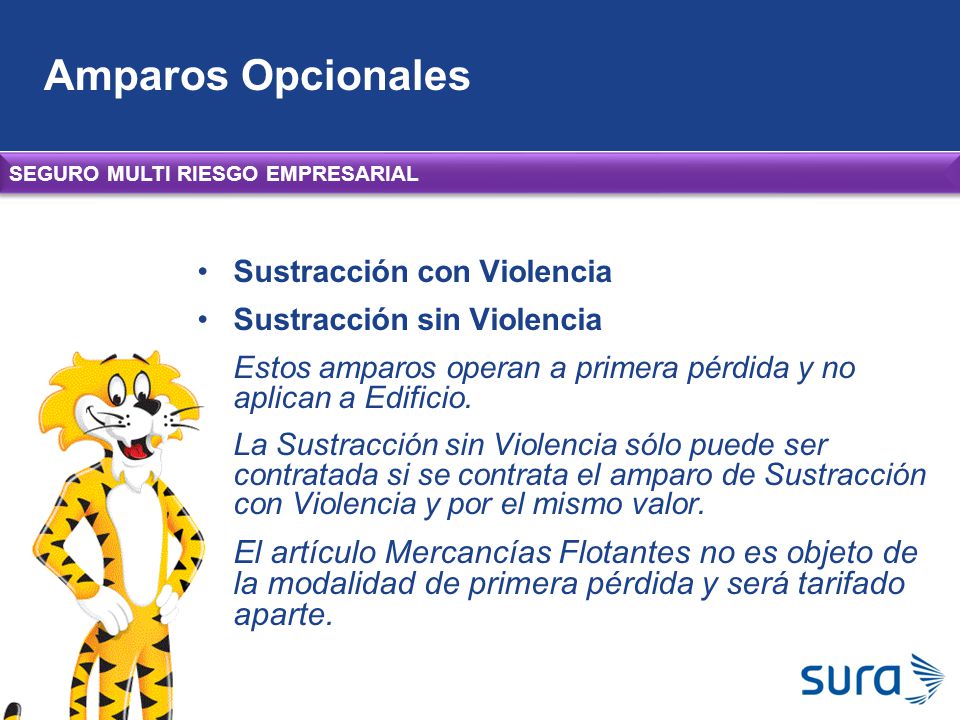 Amparos Opcionales

SEGURO MULTI RIESGO EMPRESARIAL

• Sustracción con Violencia
• Sustracción sin Violencia

Estos amparos operan a primera pérdida y no aplican a Edificio.

La Sustracción sin Violencia sólo puede ser contratada si se contrata el amparo de Sustracción con Violencia y por el mismo valor.

El artículo Mercancías Flotantes no es objeto de la modalidad de primera pérdida y será tarifado aparte.

sura